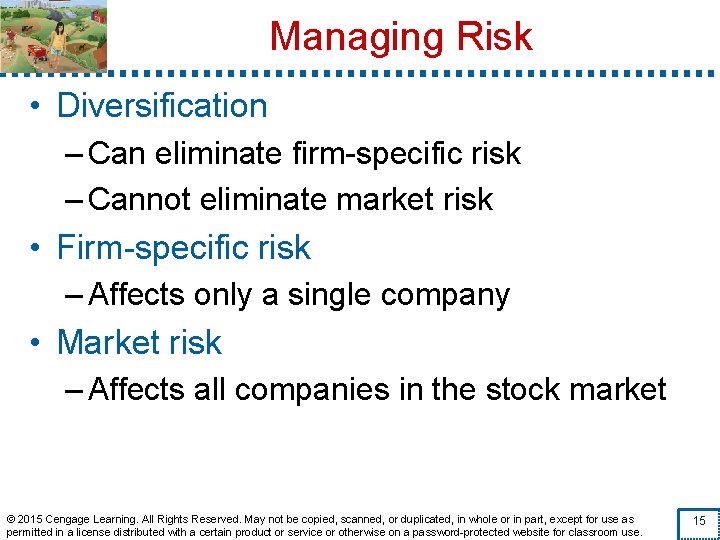 Managing Risk

• Diversification
– Can eliminate firm-specific risk
– Cannot eliminate market risk
• Firm-specific risk
– Affects only a single company
• Market risk
– Affects all companies in the stock market

© 2015 Cengage Learning. All Rights Reserved. May not be copied, scanned, or duplicated, in whole or in part, except for use as permitted in a license distributed with a certain product or service or otherwise on a password-protected website for classroom use.

15